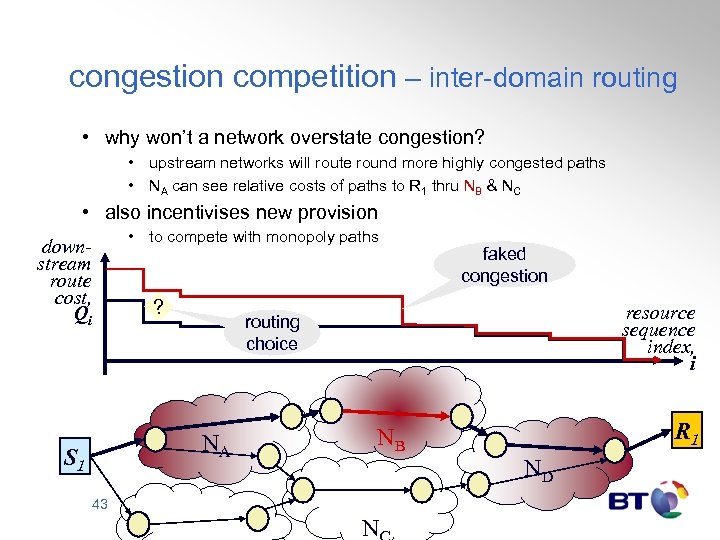 congestion competition – inter-domain routing

• why won't a network overstate congestion?
  • upstream networks will route round more highly congested paths
  • $N_A$ can see relative costs of paths to $R_1$ thru $N_B$ & $N_C$
• also incentivises new provision
  • to compete with monopoly paths

down-stream route cost, $Q_i$

?

routing choice

faked congestion

resource sequence index, $i$

$S_1$

$N_A$

$N_B$

$N_C$

$N_D$

$R_1$

43

BT